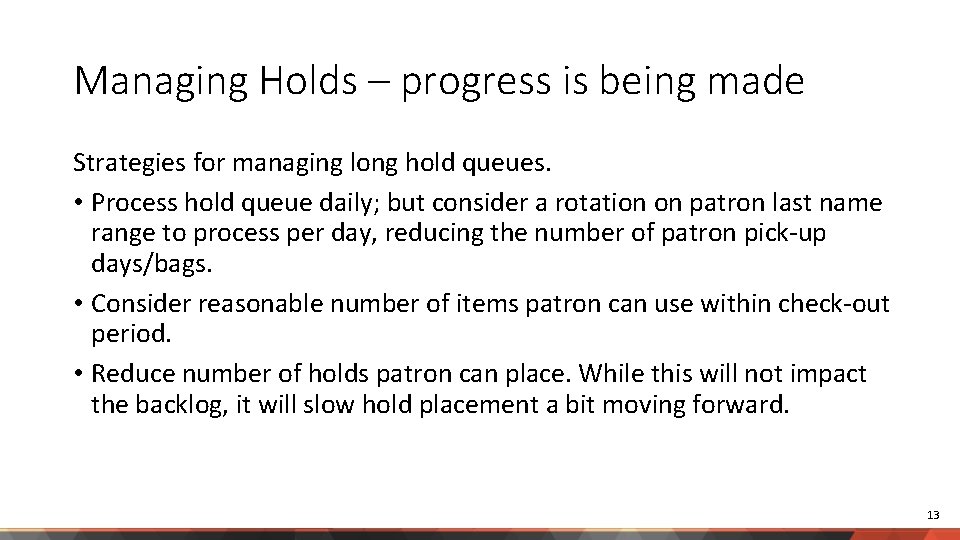 Managing Holds – progress is being made

Strategies for managing long hold queues.

• Process hold queue daily; but consider a rotation on patron last name range to process per day, reducing the number of patron pick-up days/bags.

• Consider reasonable number of items patron can use within check-out period.

• Reduce number of holds patron can place. While this will not impact the backlog, it will slow hold placement a bit moving forward.

13